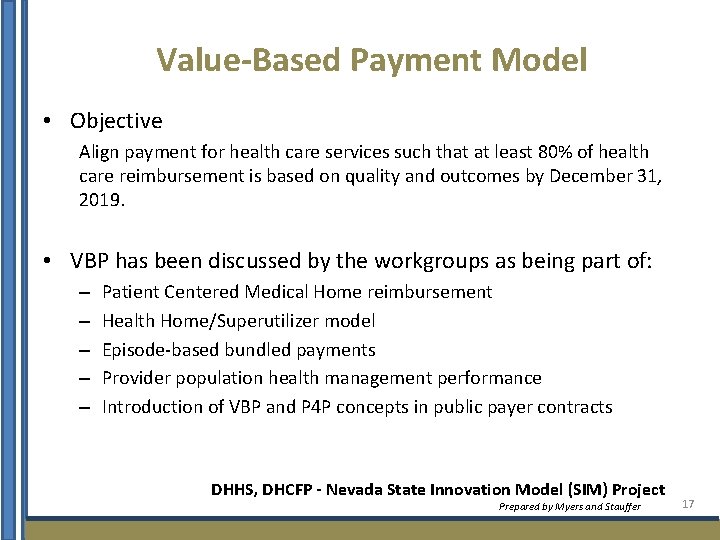 Value-Based Payment Model

• Objective

Align payment for health care services such that at least 80% of health care reimbursement is based on quality and outcomes by December 31, 2019.

• VBP has been discussed by the workgroups as being part of:

– Patient Centered Medical Home reimbursement
– Health Home/Superutilizer model
– Episode-based bundled payments
– Provider population health management performance
– Introduction of VBP and P4P concepts in public payer contracts

DHHS, DHCFP - Nevada State Innovation Model (SIM) Project
Prepared by Myers and Stauffer
17